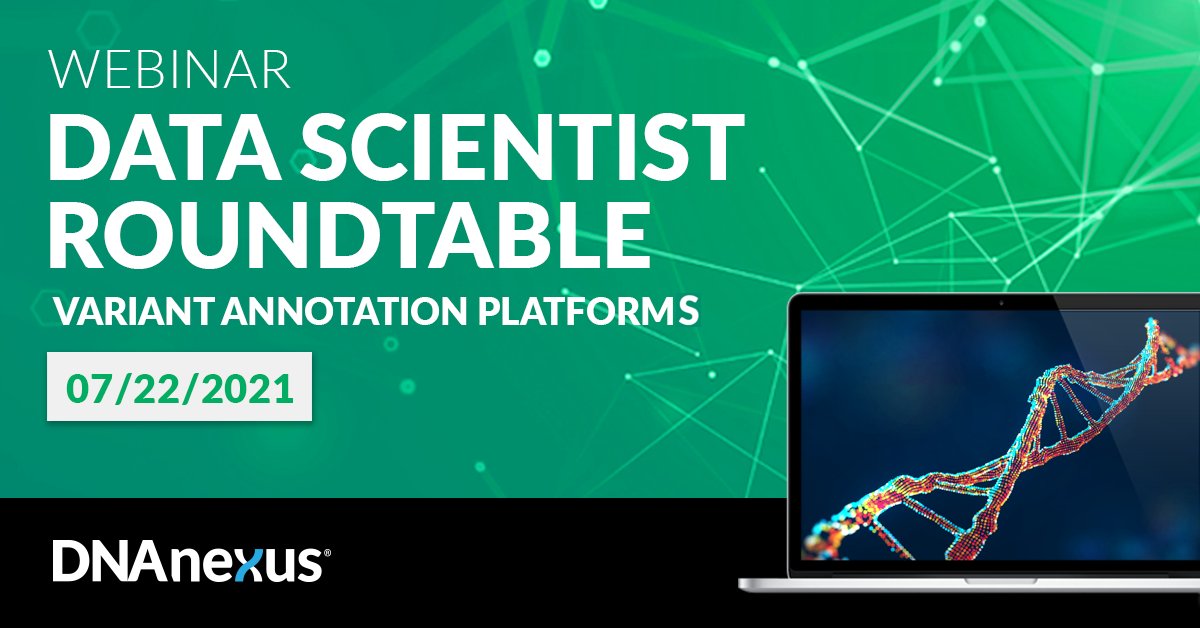 WEBINAR
DATA SCIENTIST ROUNDTABLE
VARIANT ANNOTATION PLATFORMS

07/22/2021

DNAnexus®